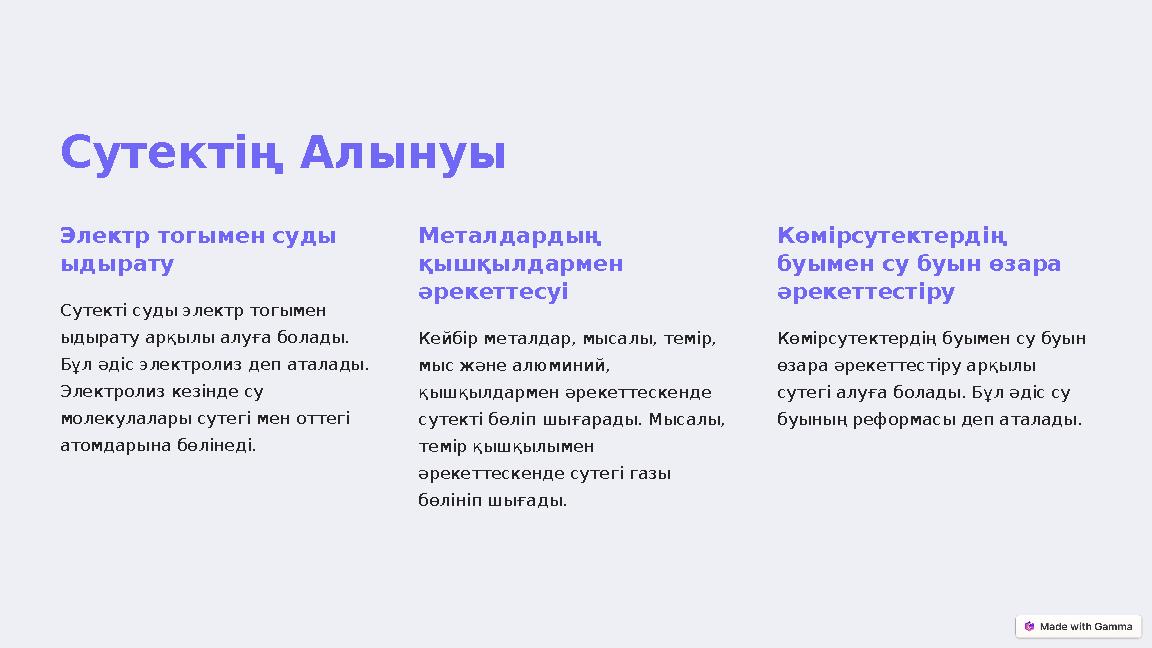 Сутектің Алынуы

Электр тогымен суды ыдырату

Сутекті суды электр тогымен ыдырату арқылы алуға болады. Бұл әдіс электролиз деп аталады. Электролиз кезінде су молекулалары сутегі мен оттегі атомдарына бөлінеді.

Металдардың қышқылдармен әрекеттесуі

Кейбір металдар, мысалы, темір, мыс және алюминий, қышқылдармен әрекеттескенде сутекті бөліп шығарады. Мысалы, темір қышқылымен әрекеттескенде сутегі газы бөлініп шығады.

Көмірсутектердің буымен су буын өзара әрекеттестіру

Көмірсутектердің буымен су буын өзара әрекеттестіру арқылы сутегі алуға болады. Бұл әдіс су буының реформасы деп аталады.

Made with Gamma